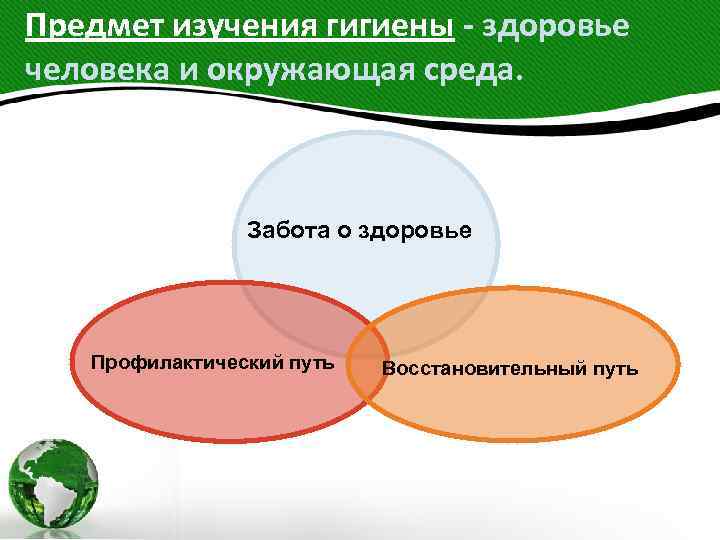 Предмет изучения гигиены - здоровье человека и окружающая среда.

Забота о здоровье

Профилактический путь

Восстановительный путь